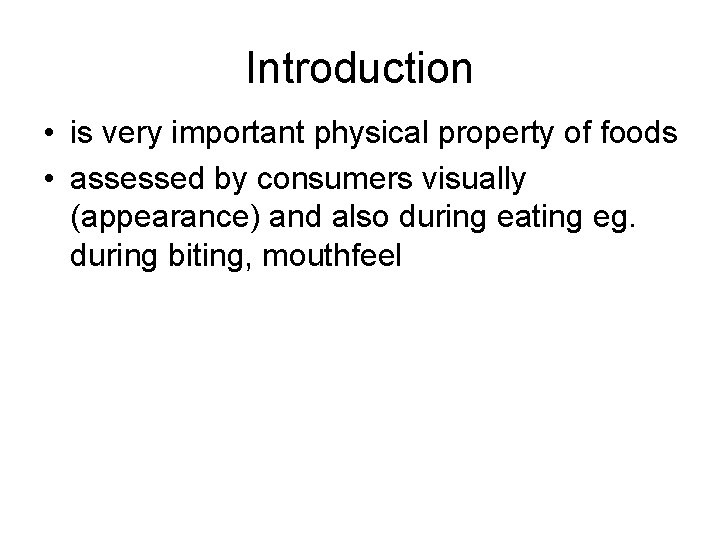 Introduction

• is very important physical property of foods
• assessed by consumers visually (appearance) and also during eating eg. during biting, mouthfeel